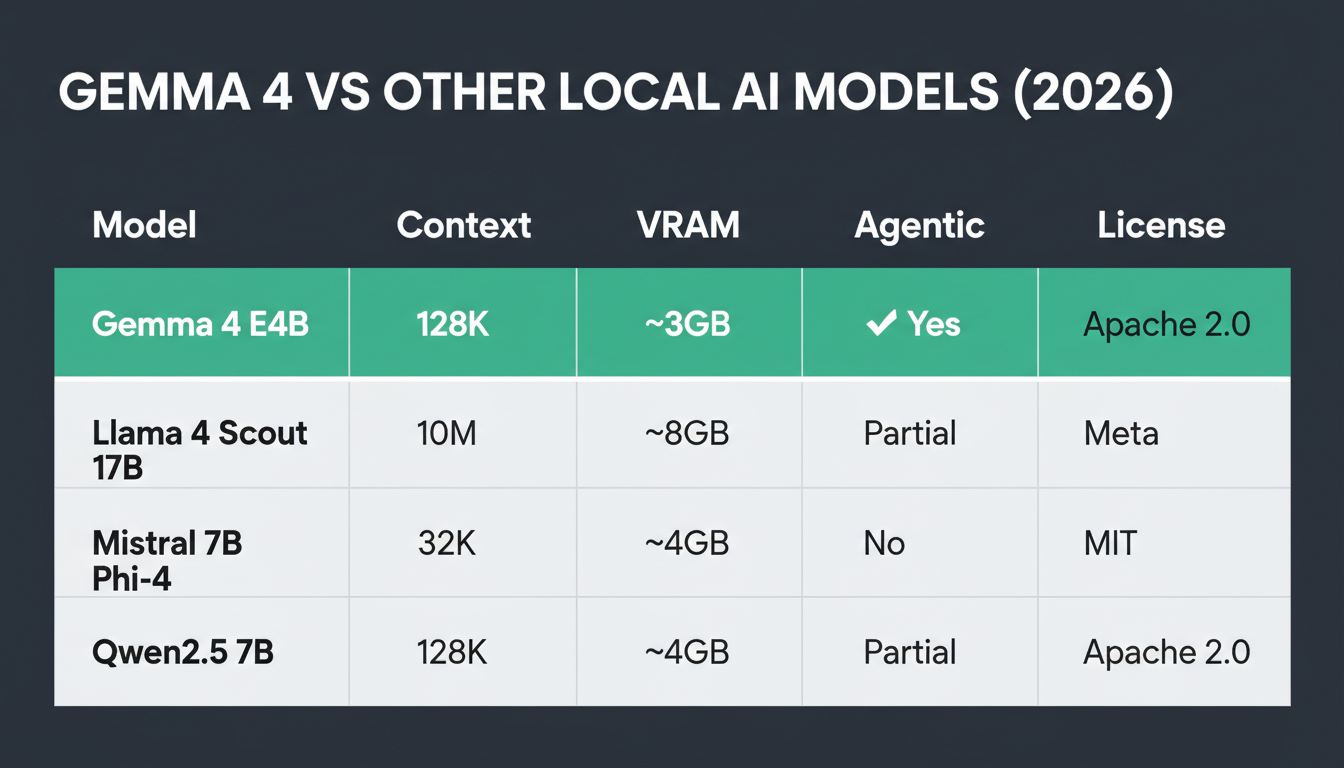 GEMMA 4 VS OTHER LOCAL AI MODELS (2026)

| Model | Context | VRAM | Agentic | License |
|---|---|---|---|---|
| Gemma 4 E4B | 128K | ~3GB | ✔ Yes | Apache 2.0 |
| Llama 4 Scout 17B | 10M | ~8GB | Partial | Meta |
| Mistral 7B Phi-4 | 32K | ~4GB | No | MIT |
| Qwen2.5 7B | 128K | ~4GB | Partial | Apache 2.0 |